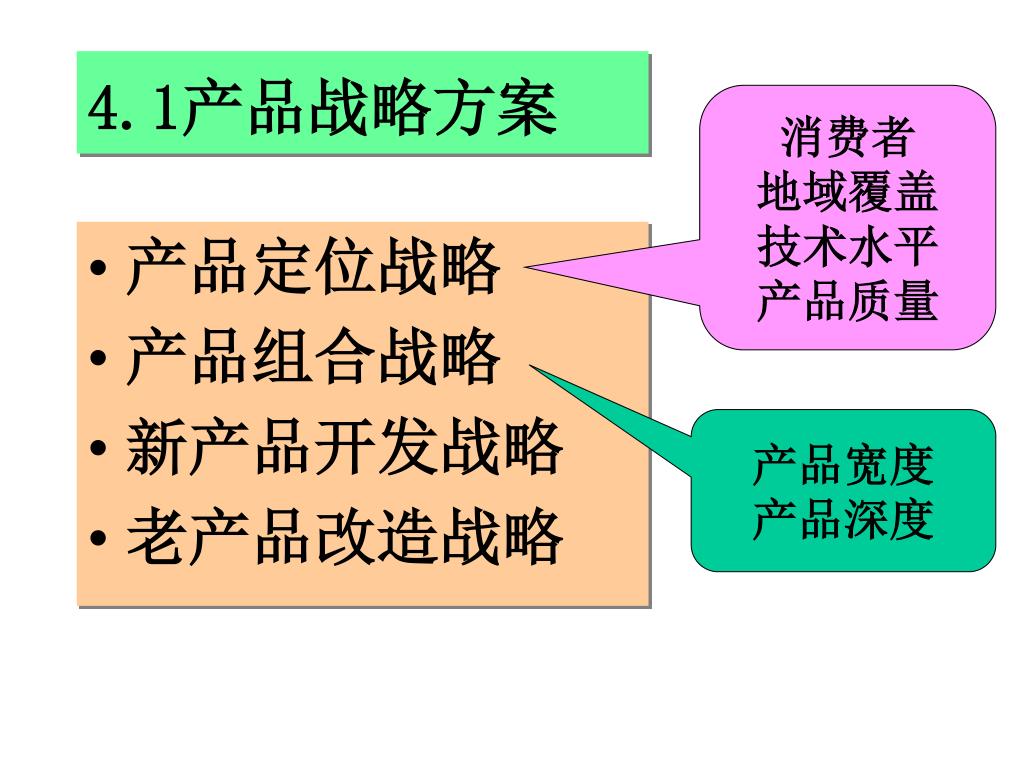 4.1产品战略方案

• 产品定位战略
• 产品组合战略
• 新产品开发战略
• 老产品改造战略

消费者
地域覆盖
技术水平
产品质量

产品宽度
产品深度